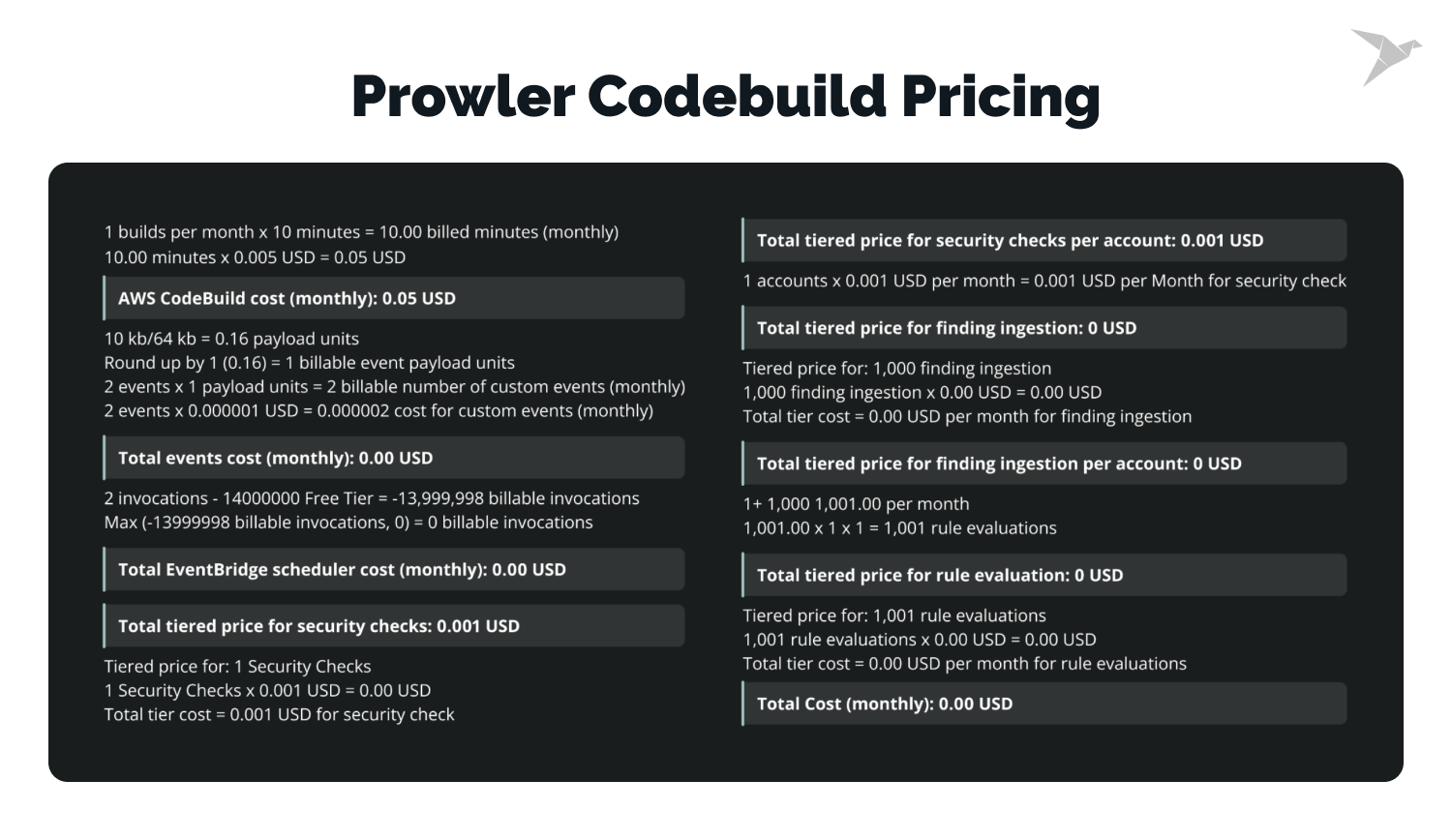 Prowler Codebuild Pricing

1 builds per month x 10 minutes = 10.00 billed minutes (monthly)
10.00 minutes x 0.005 USD = 0.05 USD

AWS CodeBuild cost (monthly): 0.05 USD

10 kb/64 kb = 0.16 payload units
Round up by 1 (0.16) = 1 billable event payload units
2 events x 1 payload units = 2 billable number of custom events (monthly)
2 events x 0.000001 USD = 0.000002 cost for custom events (monthly)

Total events cost (monthly): 0.00 USD

2 invocations - 14000000 Free Tier = -13,999,998 billable invocations
Max (-13999998 billable invocations, 0) = 0 billable invocations

Total EventBridge scheduler cost (monthly): 0.00 USD

Total tiered price for security checks: 0.001 USD

Tiered price for: 1 Security Checks
1 Security Checks x 0.001 USD = 0.00 USD
Total tier cost = 0.001 USD for security check

Total tiered price for security checks per account: 0.001 USD

1 accounts x 0.001 USD per month = 0.001 USD per Month for security check

Total tiered price for finding ingestion: 0 USD

Tiered price for: 1,000 finding ingestion
1,000 finding ingestion x 0.00 USD = 0.00 USD
Total tier cost = 0.00 USD per month for finding ingestion

Total tiered price for finding ingestion per account: 0 USD

1+ 1,000 1,001.00 per month
1,001.00 x 1 x 1 = 1,001 rule evaluations

Total tiered price for rule evaluation: 0 USD

Tiered price for: 1,001 rule evaluations
1,001 rule evaluations x 0.00 USD = 0.00 USD
Total tier cost = 0.00 USD per month for rule evaluations

Total Cost (monthly): 0.00 USD